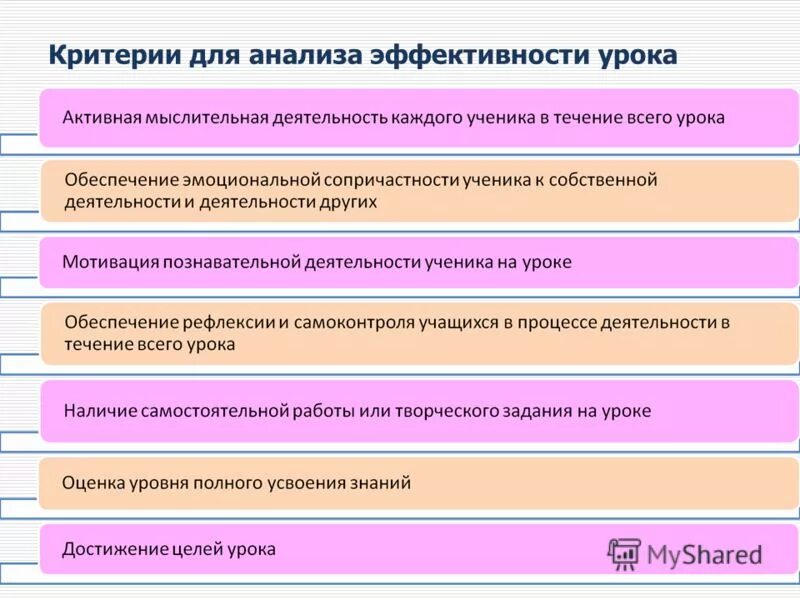 Критерии для анализа эффективности урока

Активная мыслительная деятельность каждого ученика в течение всего урока

Обеспечение эмоциональной сопричастности ученика к собственной деятельности и деятельности других

Мотивация познавательной деятельности ученика на уроке

Обеспечение рефлексии и самоконтроля учащихся в процессе деятельности в течение всего урока

Наличие самостоятельной работы или творческого задания на уроке

Оценка уровня полного усвоения знаний

Достижение целей урока

MyShared